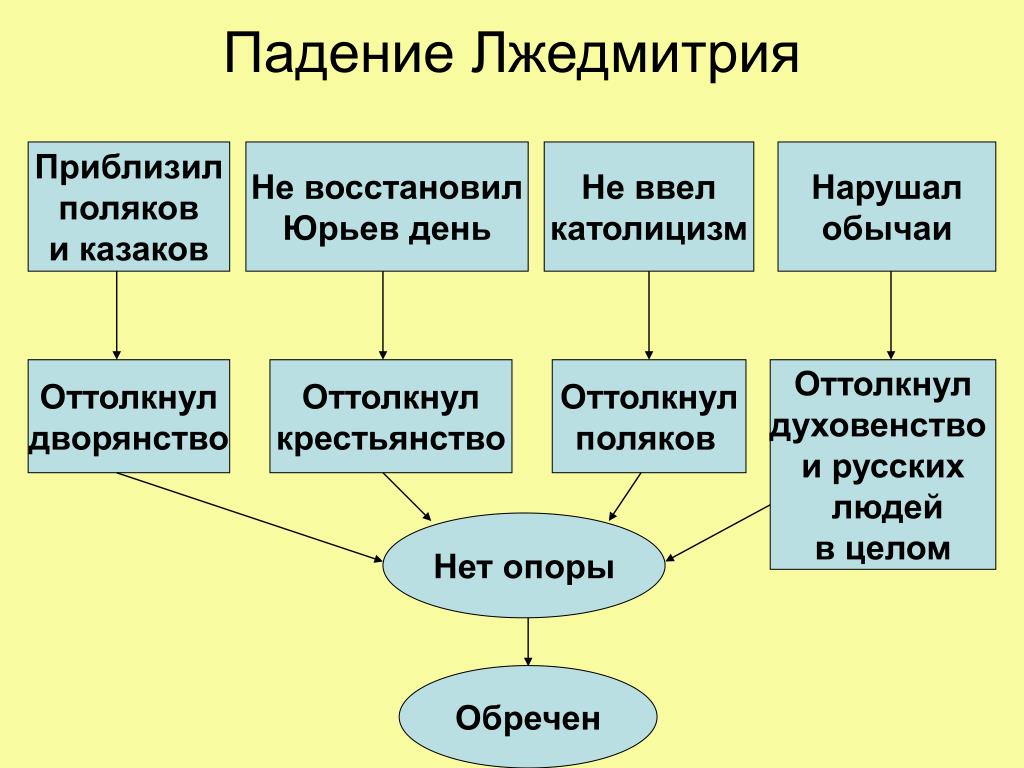 Падение Лжедмитрия

Приблизил поляков и казаков

Не восстановил Юрьев день

Не ввел католицизм

Нарушал обычаи

Оттолкнул дворянство

Оттолкнул крестьянство

Оттолкнул поляков

Оттолкнул духовенство и русских людей в целом

Нет опоры

Обречен